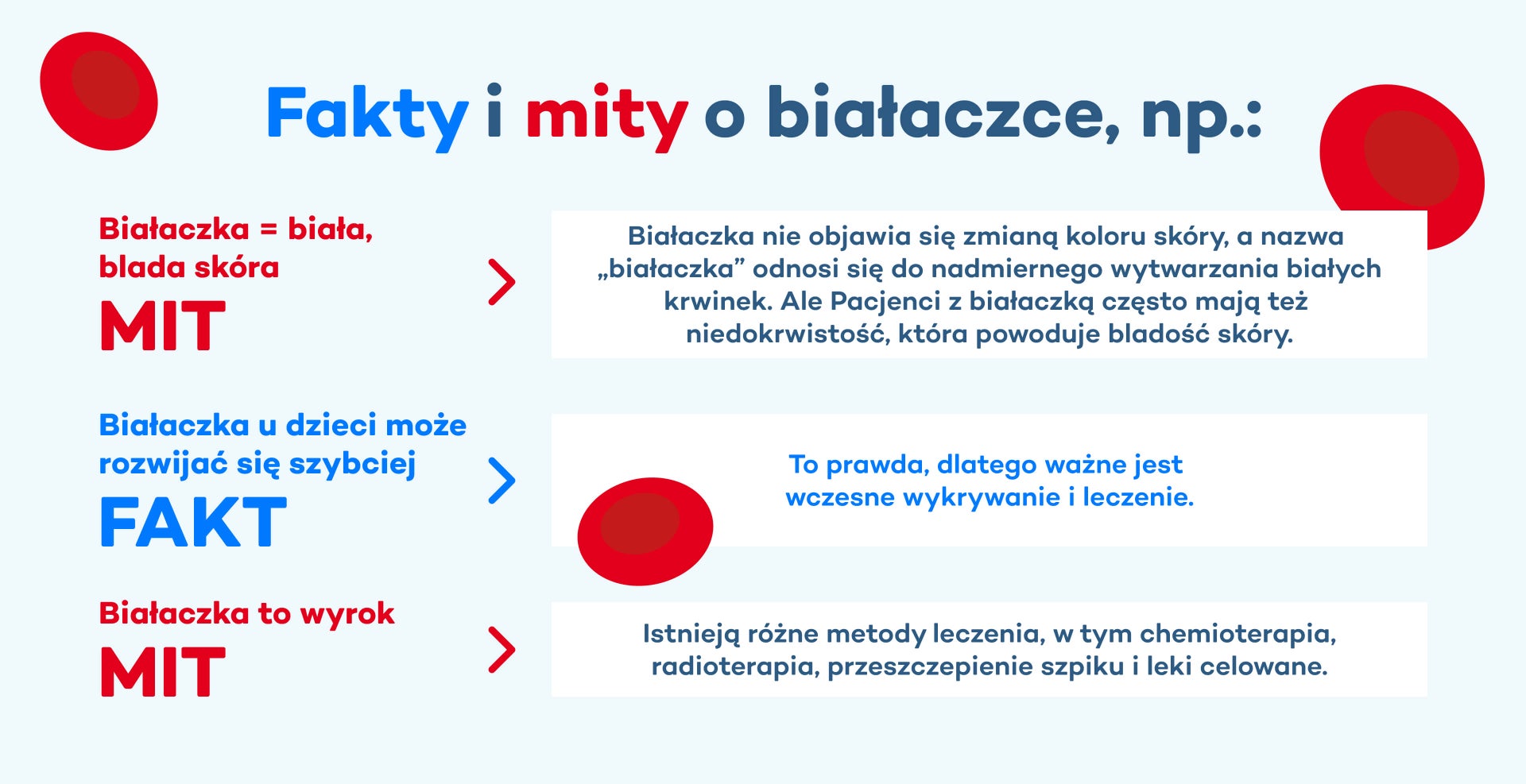 Fakty i mity o białaczce, np.:

Białaczka = biała, blada skóra
MIT

Białaczka nie objawia się zmianą koloru skóry, a nazwa „białaczka” odnosi się do nadmiernego wytwarzania białych krwinek. Ale Pacjenci z białaczką często mają też niedokrwistość, która powoduje bladość skóry.

Białaczka u dzieci może rozwijać się szybciej
FAKT

To prawda, dlatego ważne jest wczesne wykrywanie i leczenie.

Białaczka to wyrok
MIT

Istnieją różne metody leczenia, w tym chemioterapia, radioterapia, przeszczepienie szpiku i leki celowane.